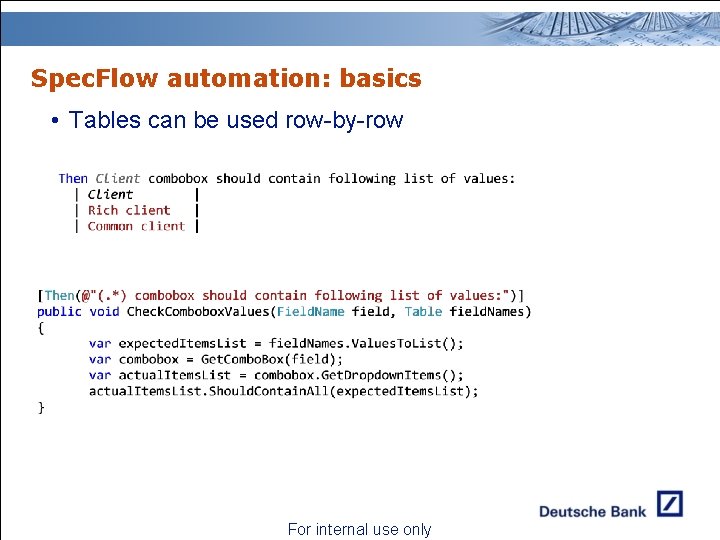 SpecFlow automation: basics

• Tables can be used row-by-row

Then Client combobox should contain following list of values:
| Client |
| Rich client |
| Common client |

[Then(@"(.*) combobox should contain following list of values:")]
public void CheckComboboxValues(FieldName field, Table fieldNames)
{
var expectedItemsList = fieldNames.ValuesToList();
var combobox = GetComboBox(field);
var actualItemsList = combobox.GetDropdownItems();
actualItemsList.ShouldContainAll(expectedItemsList);
}

Deutsche Bank

For internal use only